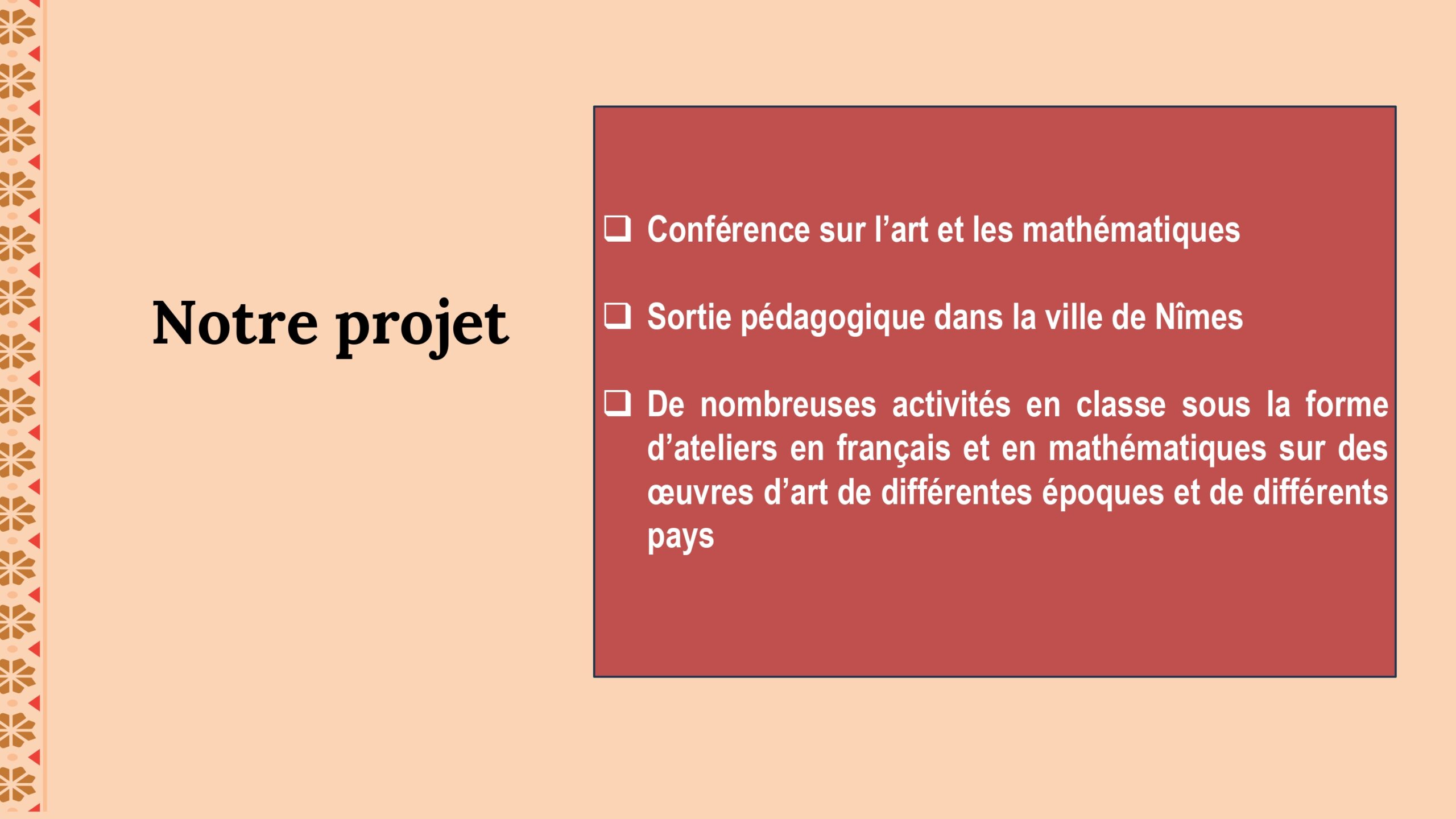 Notre projet

❑ Conférence sur l’art et les mathématiques

❑ Sortie pédagogique dans la ville de Nîmes

❑ De nombreuses activités en classe sous la forme d’ateliers en français et en mathématiques sur des œuvres d’art de différentes époques et de différents pays